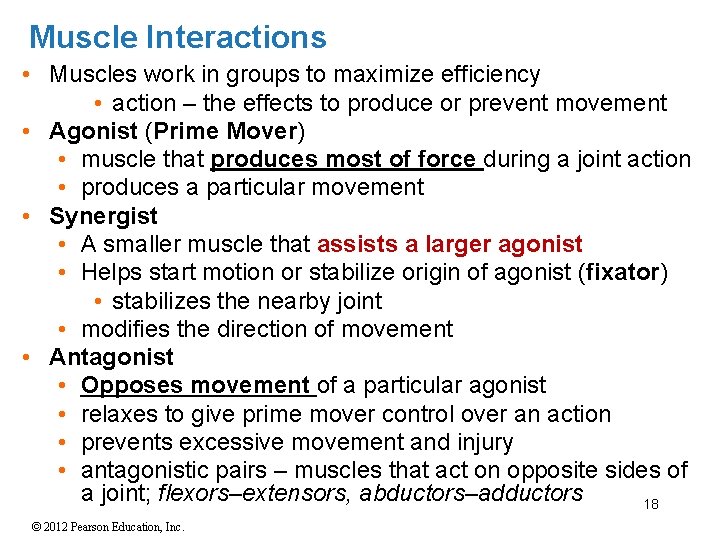 Muscle Interactions

• Muscles work in groups to maximize efficiency
  • action – the effects to produce or prevent movement
• Agonist (Prime Mover)
  • muscle that produces most of force during a joint action
  • produces a particular movement
• Synergist
  • A smaller muscle that assists a larger agonist
  • Helps start motion or stabilize origin of agonist (fixator)
    • stabilizes the nearby joint
  • modifies the direction of movement
• Antagonist
  • Opposes movement of a particular agonist
  • relaxes to give prime mover control over an action
  • prevents excessive movement and injury
  • antagonistic pairs – muscles that act on opposite sides of a joint; flexors–extensors, abductors–adductors

18

© 2012 Pearson Education, Inc.